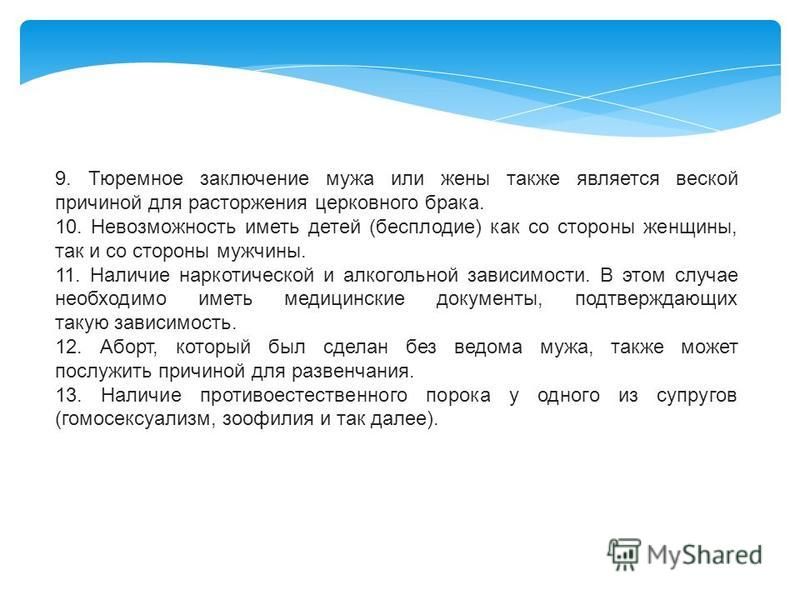 9. Тюремное заключение мужа или жены также является веской причиной для расторжения церковного брака.
10. Невозможность иметь детей (бесплодие) как со стороны женщины, так и со стороны мужчины.
11. Наличие наркотической и алкогольной зависимости. В этом случае необходимо иметь медицинские документы, подтверждающих такую зависимость.
12. Аборт, который был сделан без ведома мужа, также может послужить причиной для развенчания.
13. Наличие противоестественного порока у одного из супругов (гомосексуализм, зоофилия и так далее).

MyShared